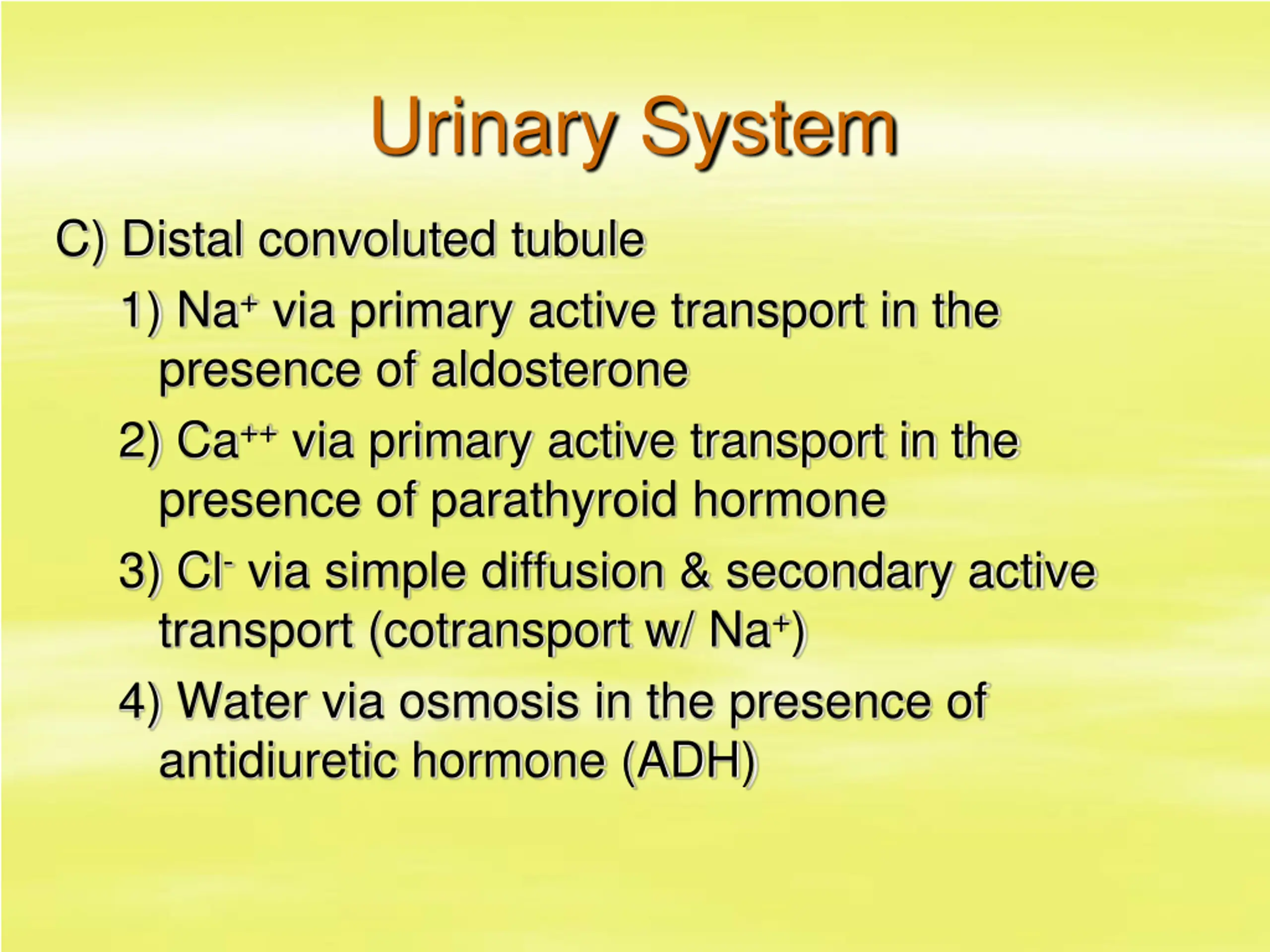 Urinary System

C) Distal convoluted tubule

1) $Na^+$ via primary active transport in the presence of aldosterone

2) $Ca^{++}$ via primary active transport in the presence of parathyroid hormone

3) $Cl^-$ via simple diffusion & secondary active transport (cotransport w/ $Na^+$)

4) Water via osmosis in the presence of antidiuretic hormone (ADH)